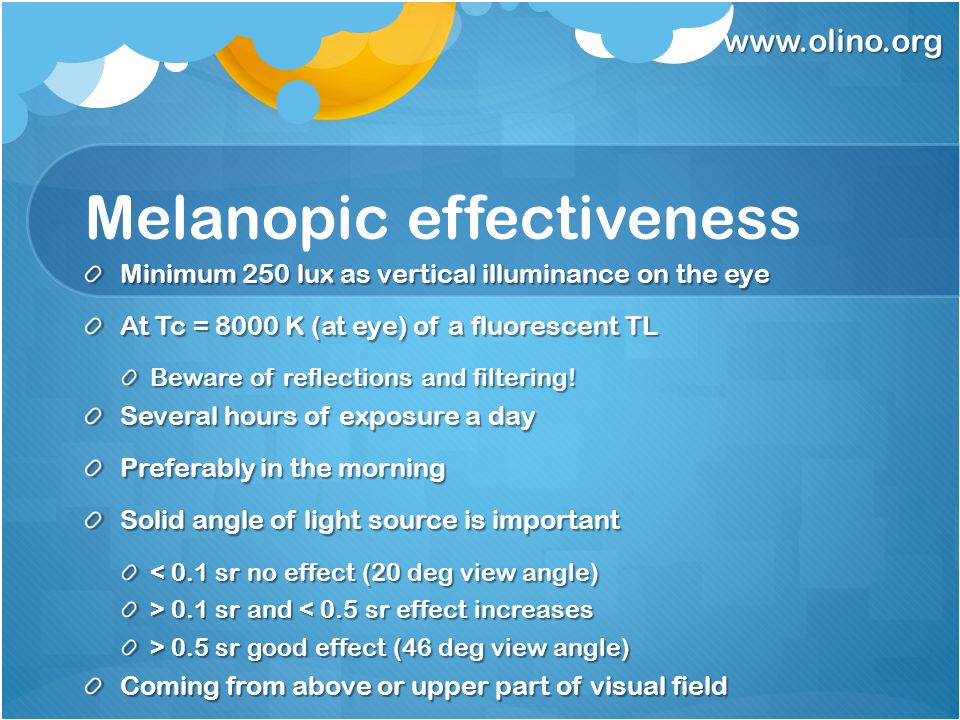 www.olino.org

Melanopic effectiveness

Minimum 250 lux as vertical illuminance on the eye

At Tc = 8000 K (at eye) of a fluorescent TL

Beware of reflections and filtering!

Several hours of exposure a day

Preferably in the morning

Solid angle of light source is important

< 0.1 sr no effect (20 deg view angle)

> 0.1 sr and < 0.5 sr effect increases

> 0.5 sr good effect (46 deg view angle)

Coming from above or upper part of visual field